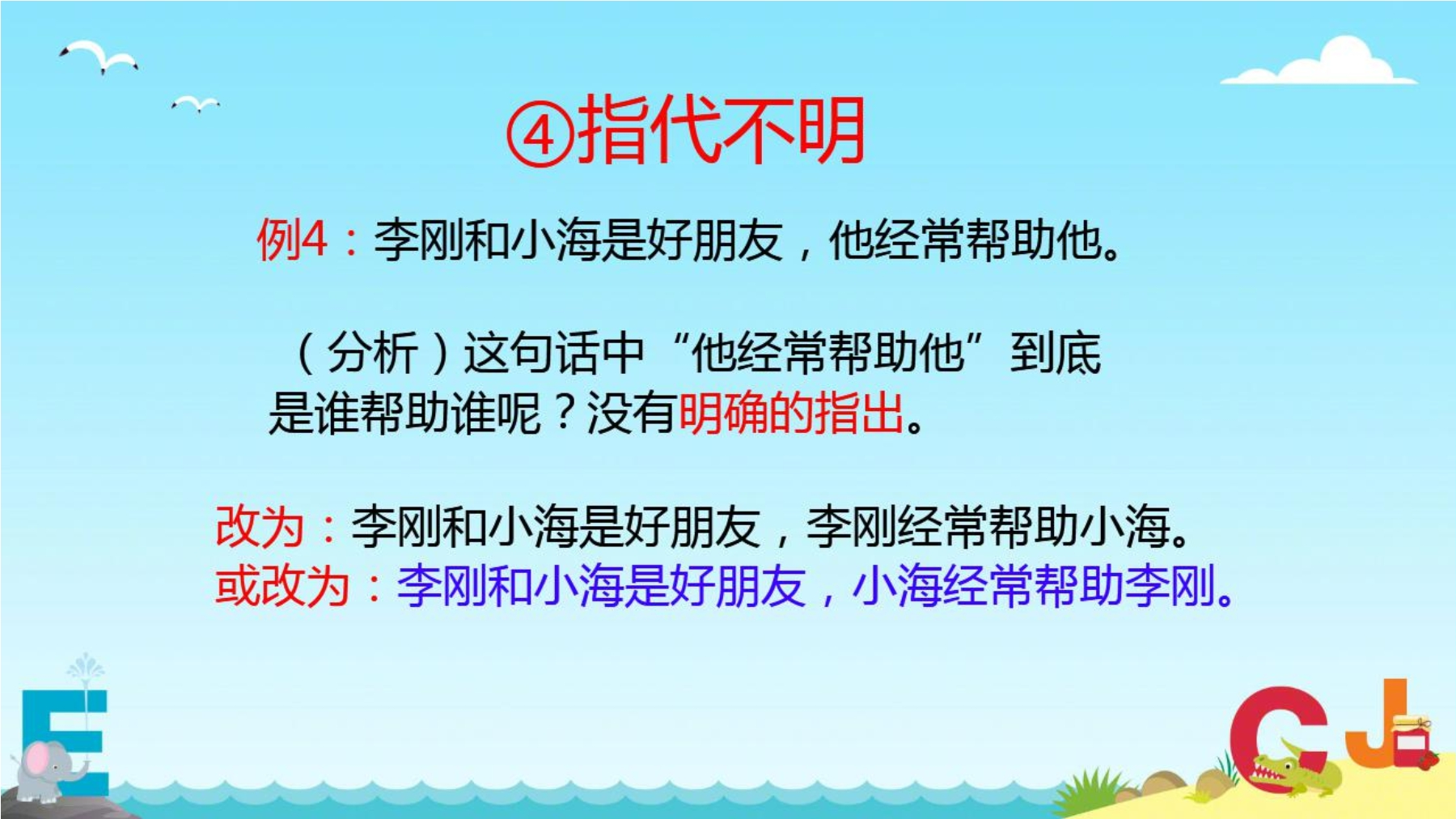 ④指代不明

例4：李刚和小海是好朋友，他经常帮助他。

（分析）这句话中“他经常帮助他”到底是谁帮助谁呢？没有明确的指出。

改为：李刚和小海是好朋友，李刚经常帮助小海。
或改为：李刚和小海是好朋友，小海经常帮助李刚。

E

C J